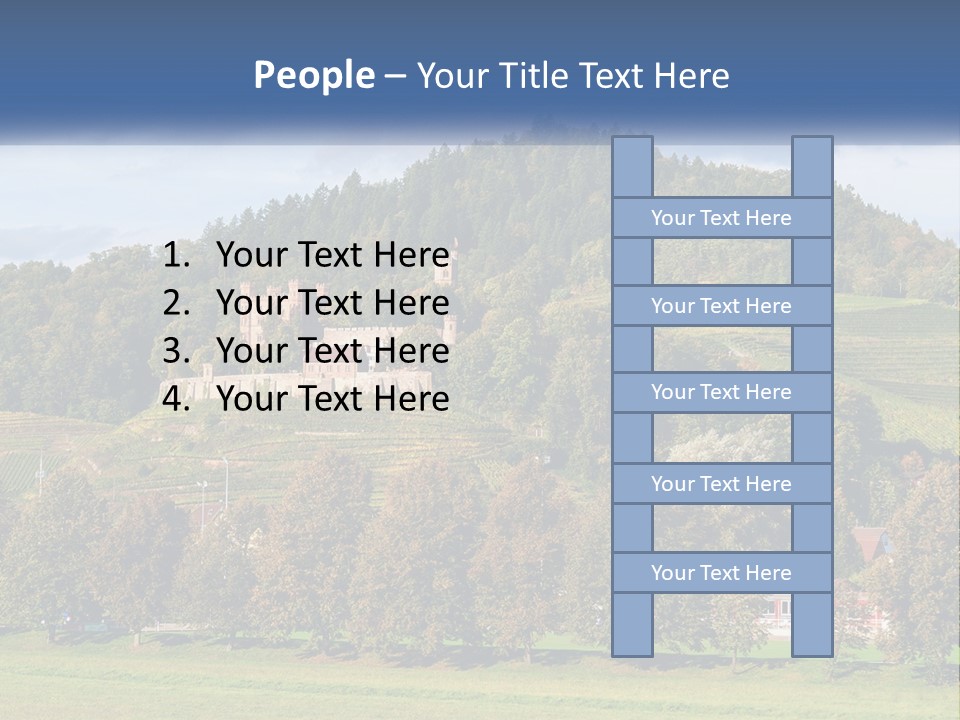 People – Your Title Text Here

1. Your Text Here
2. Your Text Here
3. Your Text Here
4. Your Text Here

Your Text Here

Your Text Here

Your Text Here

Your Text Here

Your Text Here